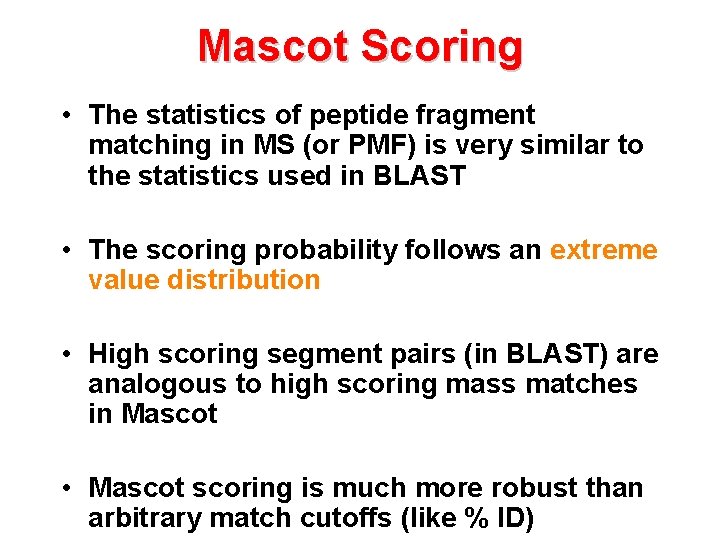 Mascot Scoring

• The statistics of peptide fragment matching in MS (or PMF) is very similar to the statistics used in BLAST

• The scoring probability follows an extreme value distribution

• High scoring segment pairs (in BLAST) are analogous to high scoring mass matches in Mascot

• Mascot scoring is much more robust than arbitrary match cutoffs (like % ID)